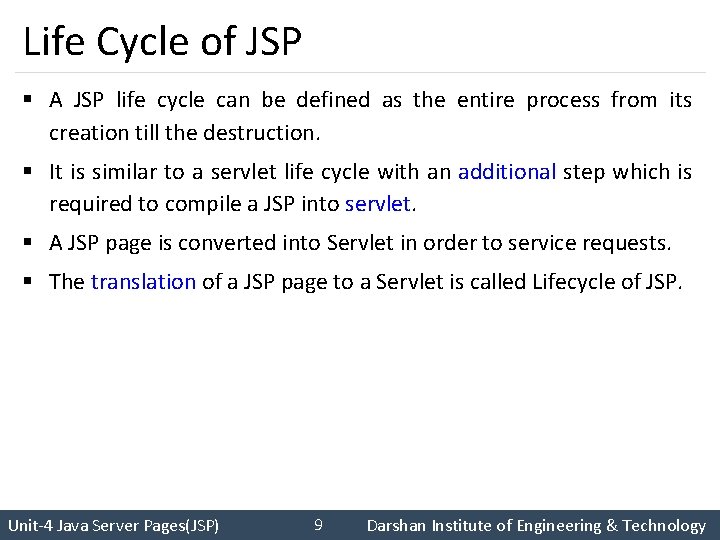 Life Cycle of JSP

▪ A JSP life cycle can be defined as the entire process from its creation till the destruction.

▪ It is similar to a servlet life cycle with an additional step which is required to compile a JSP into servlet.

▪ A JSP page is converted into Servlet in order to service requests.

▪ The translation of a JSP page to a Servlet is called Lifecycle of JSP.

Unit-4 Java Server Pages(JSP) 9 Darshan Institute of Engineering & Technology